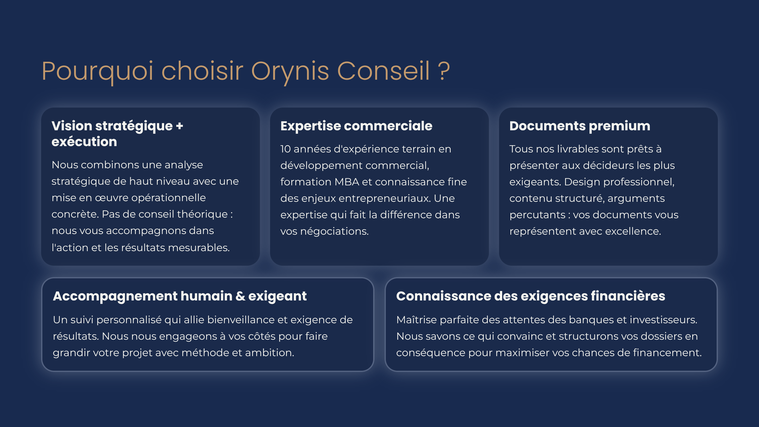 Pourquoi choisir Orynis Conseil ?

Vision stratégique + exécution

Nous combinons une analyse stratégique de haut niveau avec une mise en œuvre opérationnelle concrète. Pas de conseil théorique : nous vous accompagnons dans l'action et les résultats mesurables.

Expertise commerciale

10 années d'expérience terrain en développement commercial, formation MBA et connaissance fine des enjeux entrepreneuriaux. Une expertise qui fait la différence dans vos négociations.

Documents premium

Tous nos livrables sont prêts à présenter aux décideurs les plus exigeants. Design professionnel, contenu structuré, arguments percutants : vos documents vous représentent avec excellence.

Accompagnement humain & exigeant

Un suivi personnalisé qui allie bienveillance et exigence de résultats. Nous nous engageons à vos côtés pour faire grandir votre projet avec méthode et ambition.

Connaissance des exigences financières

Maîtrise parfaite des attentes des banques et investisseurs. Nous savons ce qui convainc et structurons vos dossiers en conséquence pour maximiser vos chances de financement.